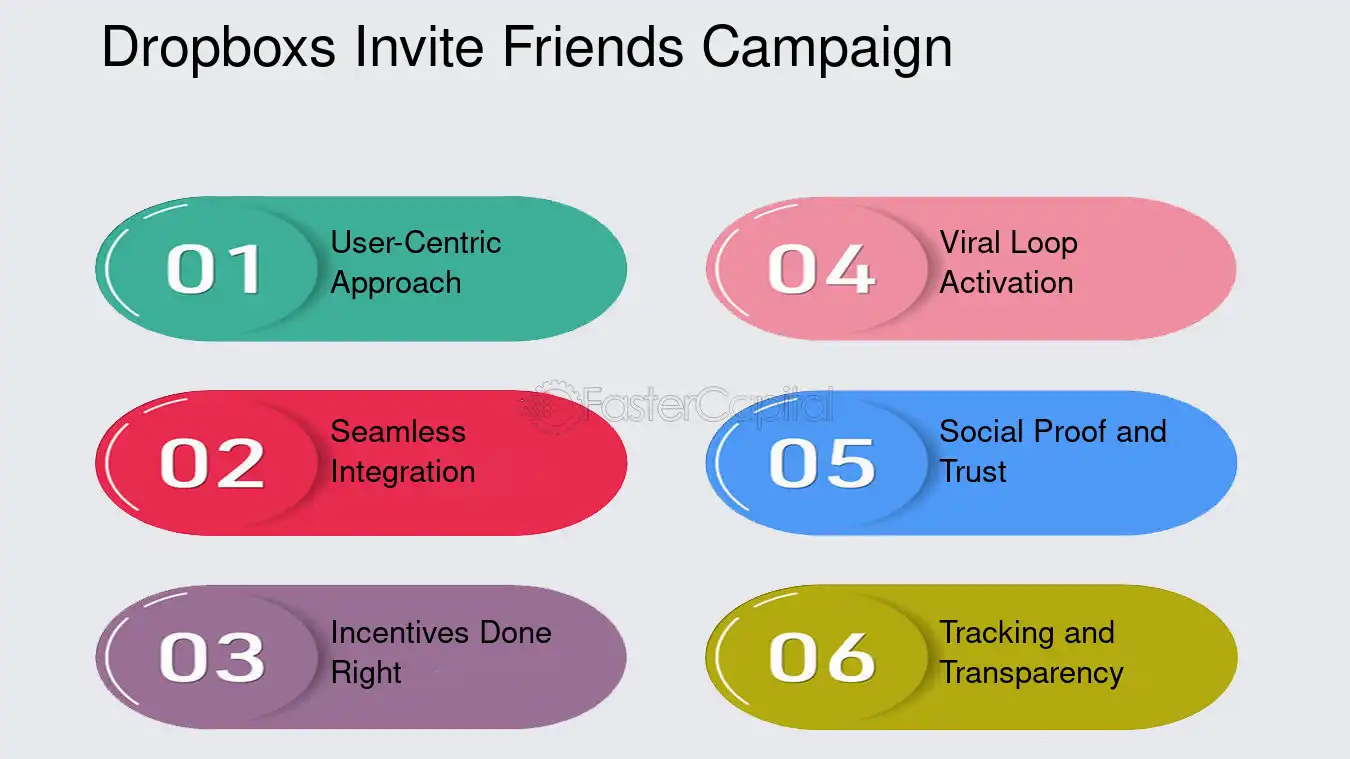 Dropboxs Invite Friends Campaign

01
User-Centric Approach

02
Seamless Integration

03
Incentives Done Right

04
Viral Loop Activation

05
Social Proof and Trust

06
Tracking and Transparency

FasterCapital